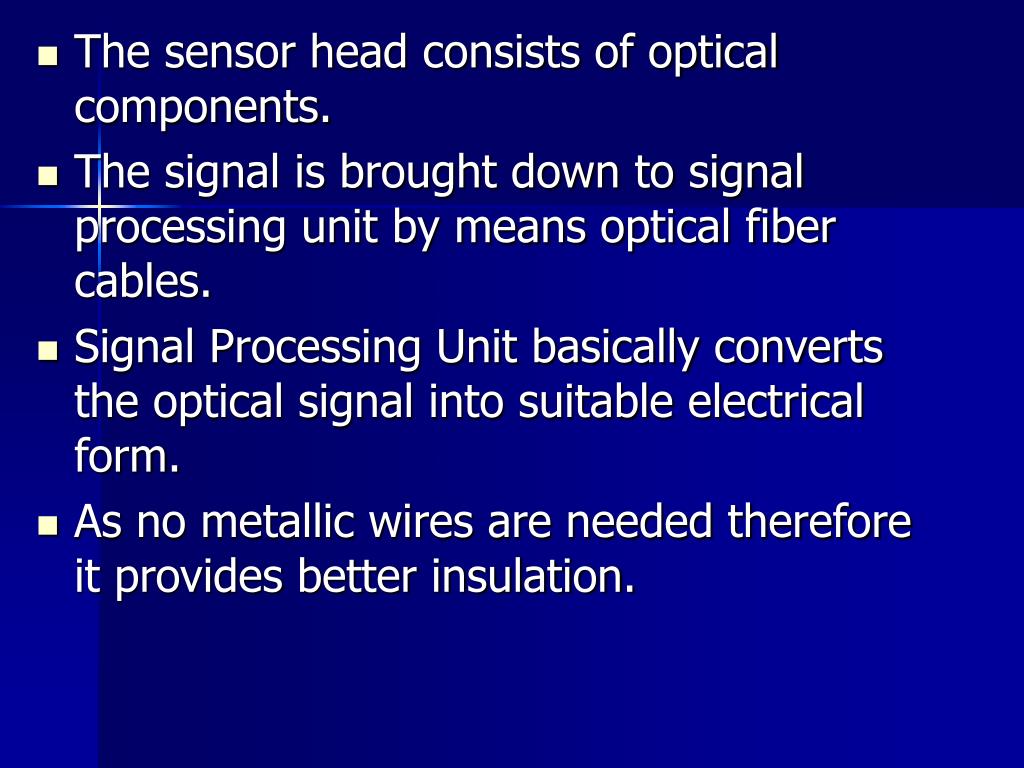 - The sensor head consists of optical components.
- The signal is brought down to signal processing unit by means optical fiber cables.
- Signal Processing Unit basically converts the optical signal into suitable electrical form.
- As no metallic wires are needed therefore it provides better insulation.